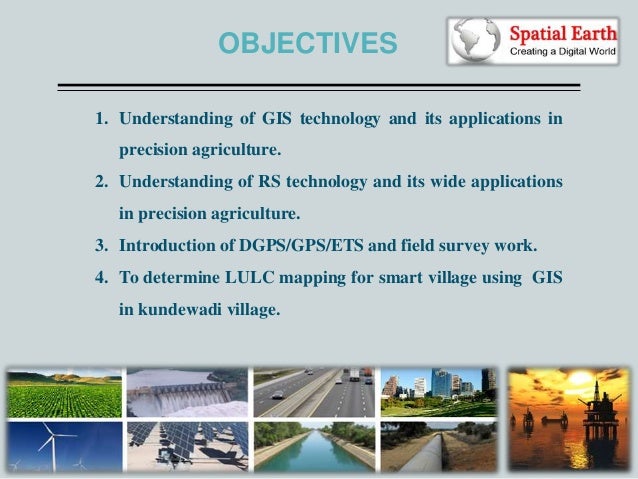 OBJECTIVES

Spatial Earth
Creating a Digital World

1. Understanding of GIS technology and its applications in precision agriculture.
2. Understanding of RS technology and its wide applications in precision agriculture.
3. Introduction of DGPS/GPS/ETS and field survey work.
4. To determine LULC mapping for smart village using GIS in kundewadi village.